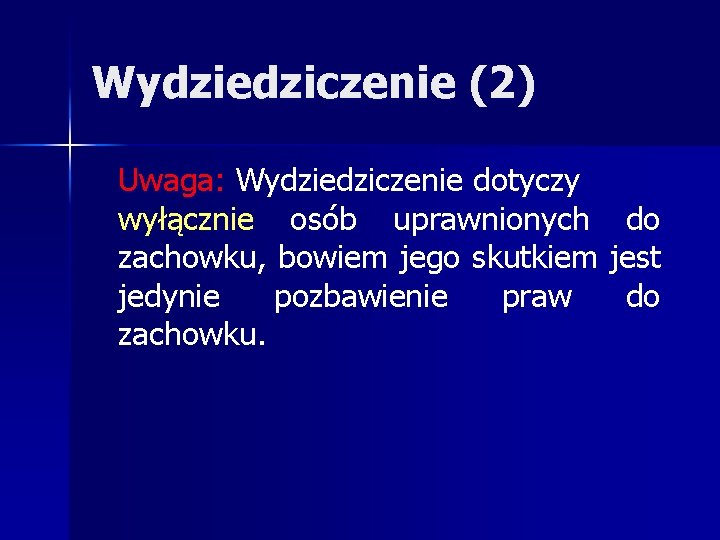 Wydziedziczenie (2)

Uwaga: Wydziedziczenie dotyczy wyłącznie osób uprawnionych do zachowku, bowiem jego skutkiem jest jedynie pozbawienie praw do zachowku.